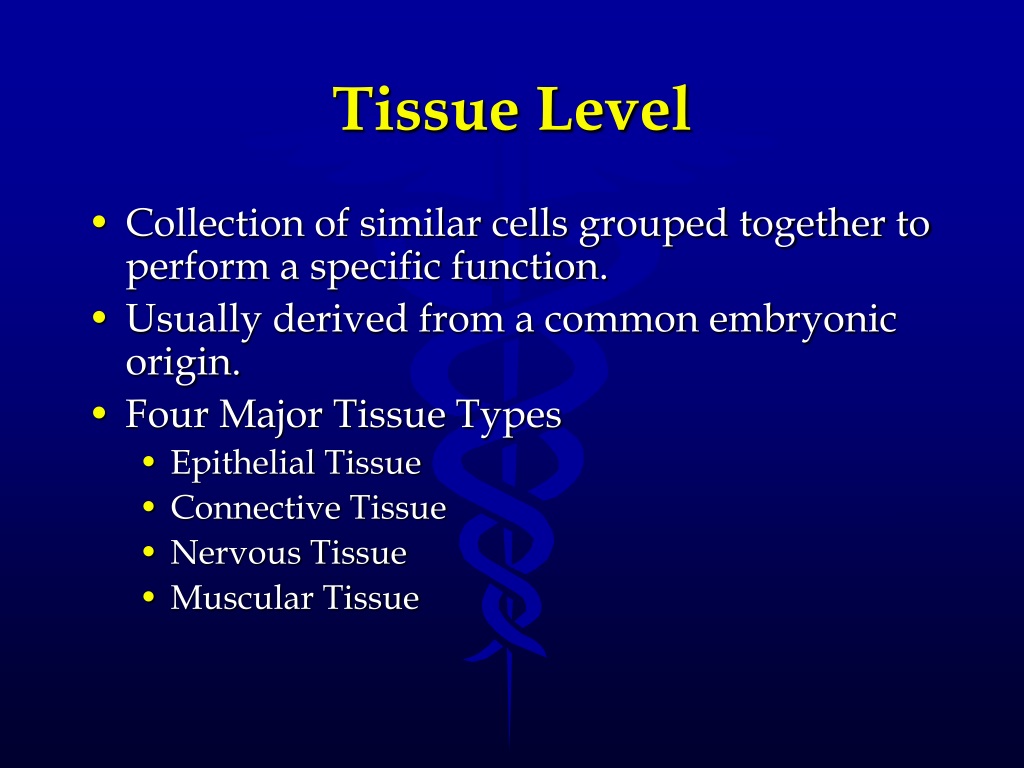 Tissue Level

• Collection of similar cells grouped together to perform a specific function.
• Usually derived from a common embryonic origin.
• Four Major Tissue Types
  • Epithelial Tissue
  • Connective Tissue
  • Nervous Tissue
  • Muscular Tissue